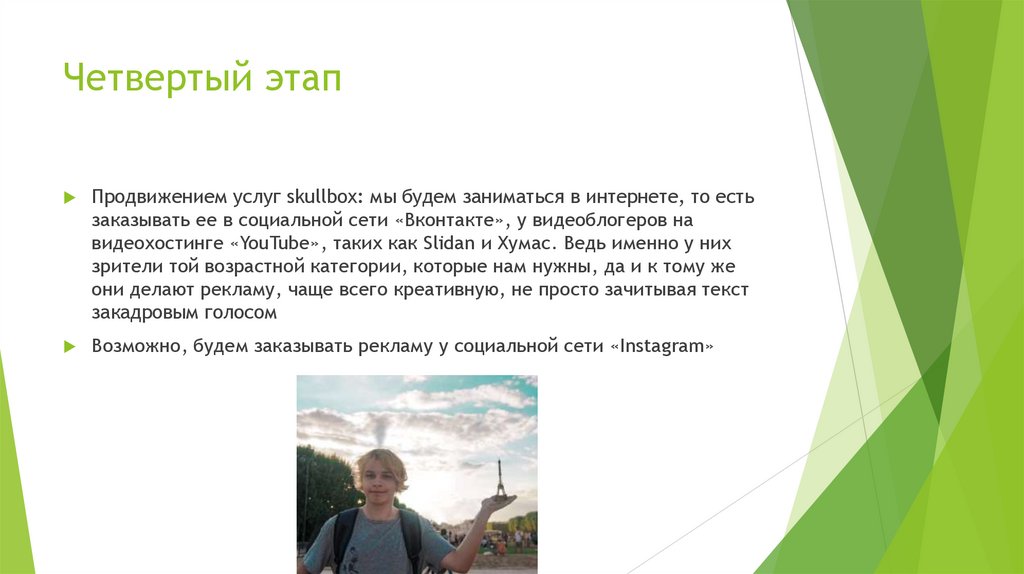 Четвертый этап

Продвижением услуг skullbox: мы будем заниматься в интернете, то есть заказывать ее в социальной сети «Вконтакте», у видеоблогеров на видеохостинге «YouTube», таких как Slidan и Хумас. Ведь именно у них зрители той возрастной категории, которые нам нужны, да и к тому же они делают рекламу, чаще всего креативную, не просто зачитывая текст закадровым голосом

Возможно, будем заказывать рекламу у социальной сети «Instagram»